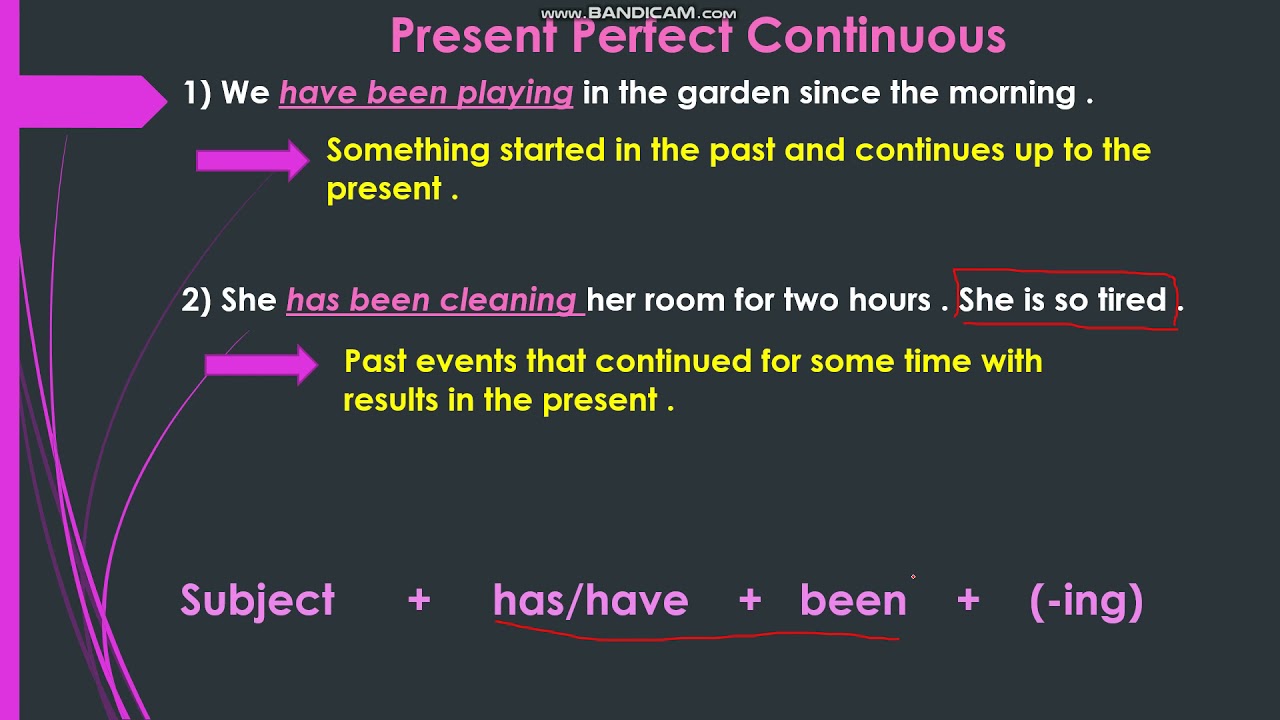 www.BANDICAM.com

Present Perfect Continuous

1) We have been playing in the garden since the morning .

Something started in the past and continues up to the present .

2) She has been cleaning her room for two hours . She is so tired .

Past events that continued for some time with results in the present .

Subject + has/have + been + (-ing)